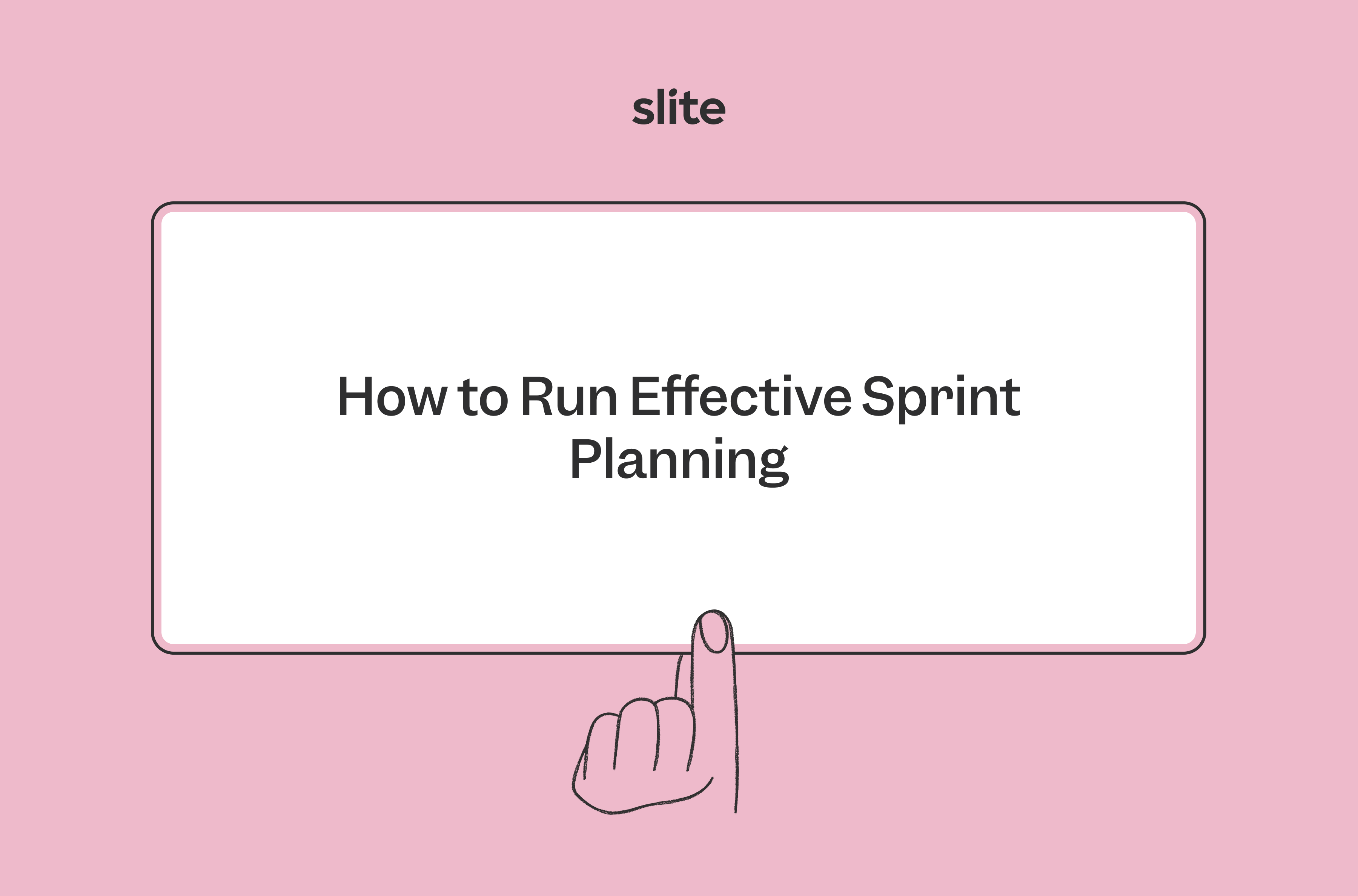 slite

How to Run Effective Sprint Planning